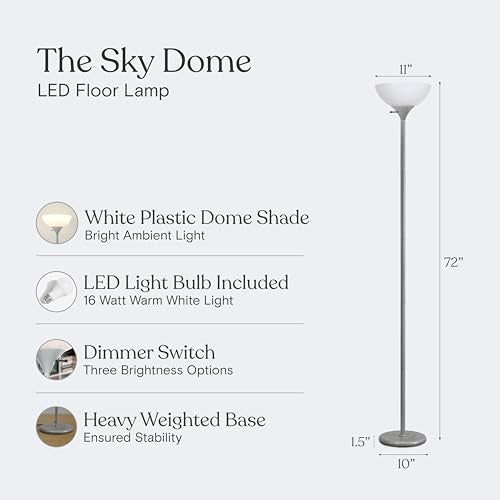 The Sky Dome
LED Floor Lamp

White Plastic Dome Shade
Bright Ambient Light

LED Light Bulb Included
16 Watt Warm White Light

Dimmer Switch
Three Brightness Options

Heavy Weighted Base
Ensured Stability

11”

72”

1.5”

10”